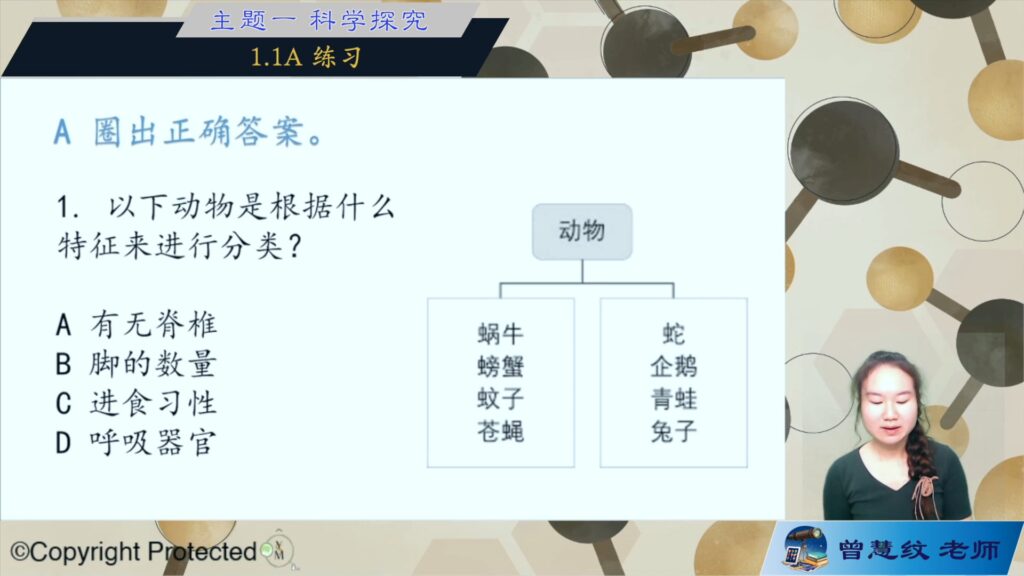 主题一 科学探究

1.1A 练习

A 圈出正确答案。

1. 以下动物是根据什么特征来进行分类?

A 有无脊椎
B 脚的数量
C 进食习性
D 呼吸器官

动物

蜗牛
螃蟹
蚊子
苍蝇

蛇
企鹅
青蛙
兔子

©Copyright Protected

曾慧纹 老师